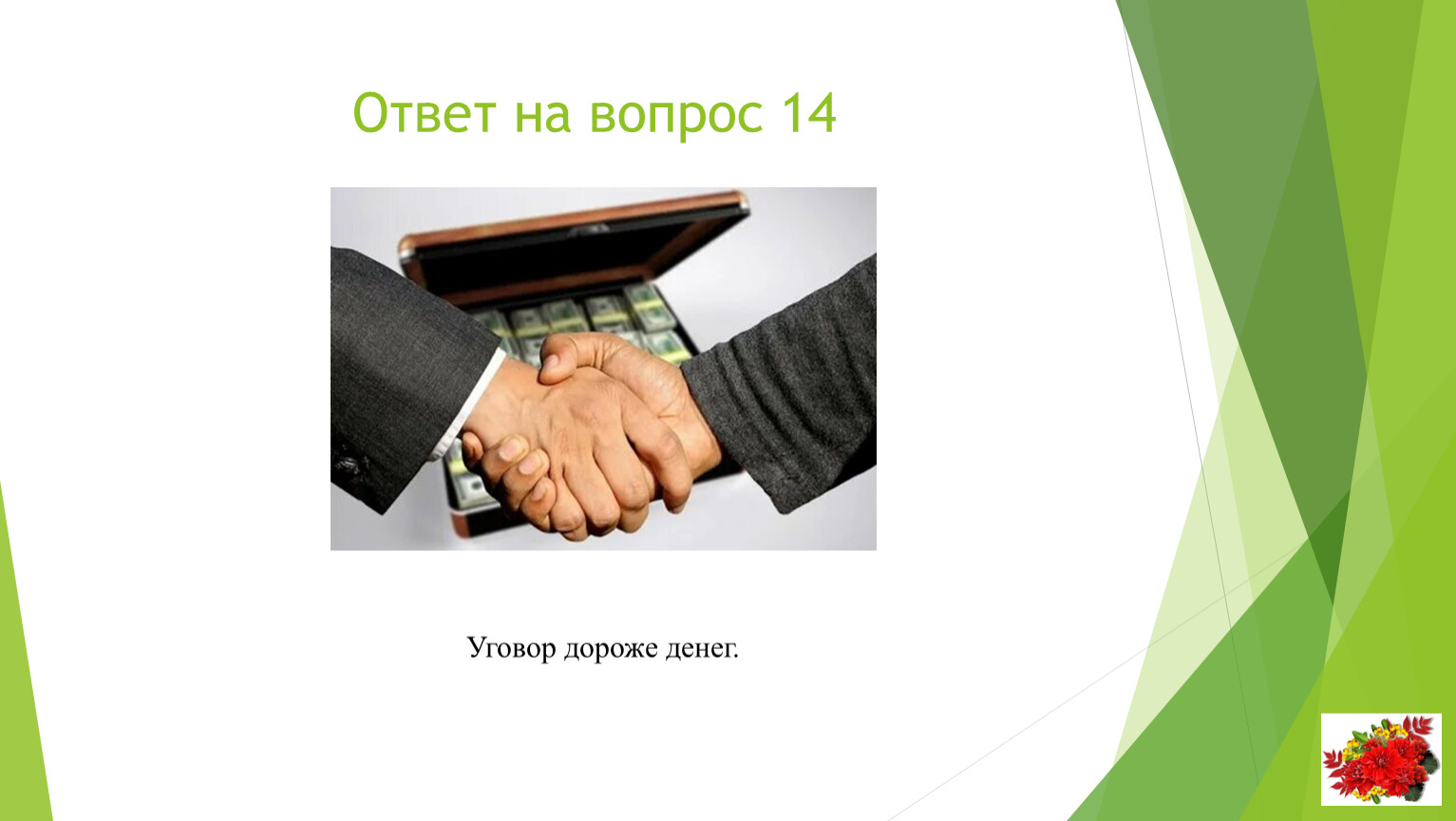 Ответ на вопрос 14

Уговор дороже денег.